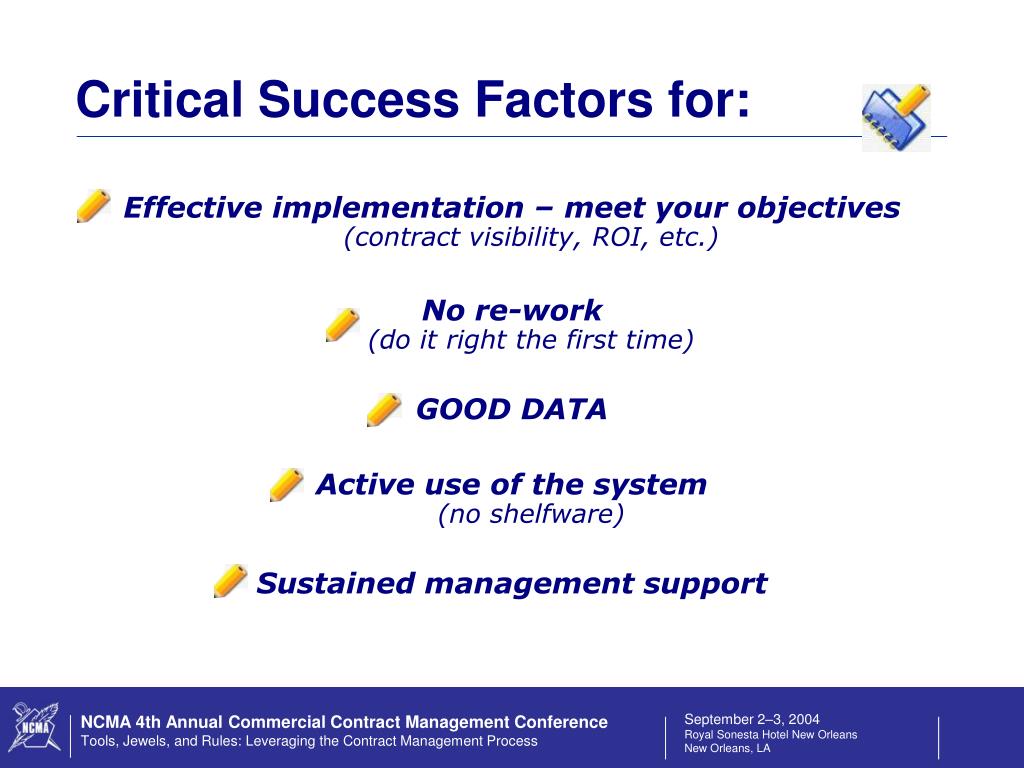 Critical Success Factors for:

Effective implementation – meet your objectives
(contract visibility, ROI, etc.)

No re-work
(do it right the first time)

GOOD DATA

Active use of the system
(no shelfware)

Sustained management support

NCMA

NCMA 4th Annual Commercial Contract Management Conference
Tools, Jewels, and Rules: Leveraging the Contract Management Process

September 2–3, 2004
Royal Sonesta Hotel New Orleans
New Orleans, LA